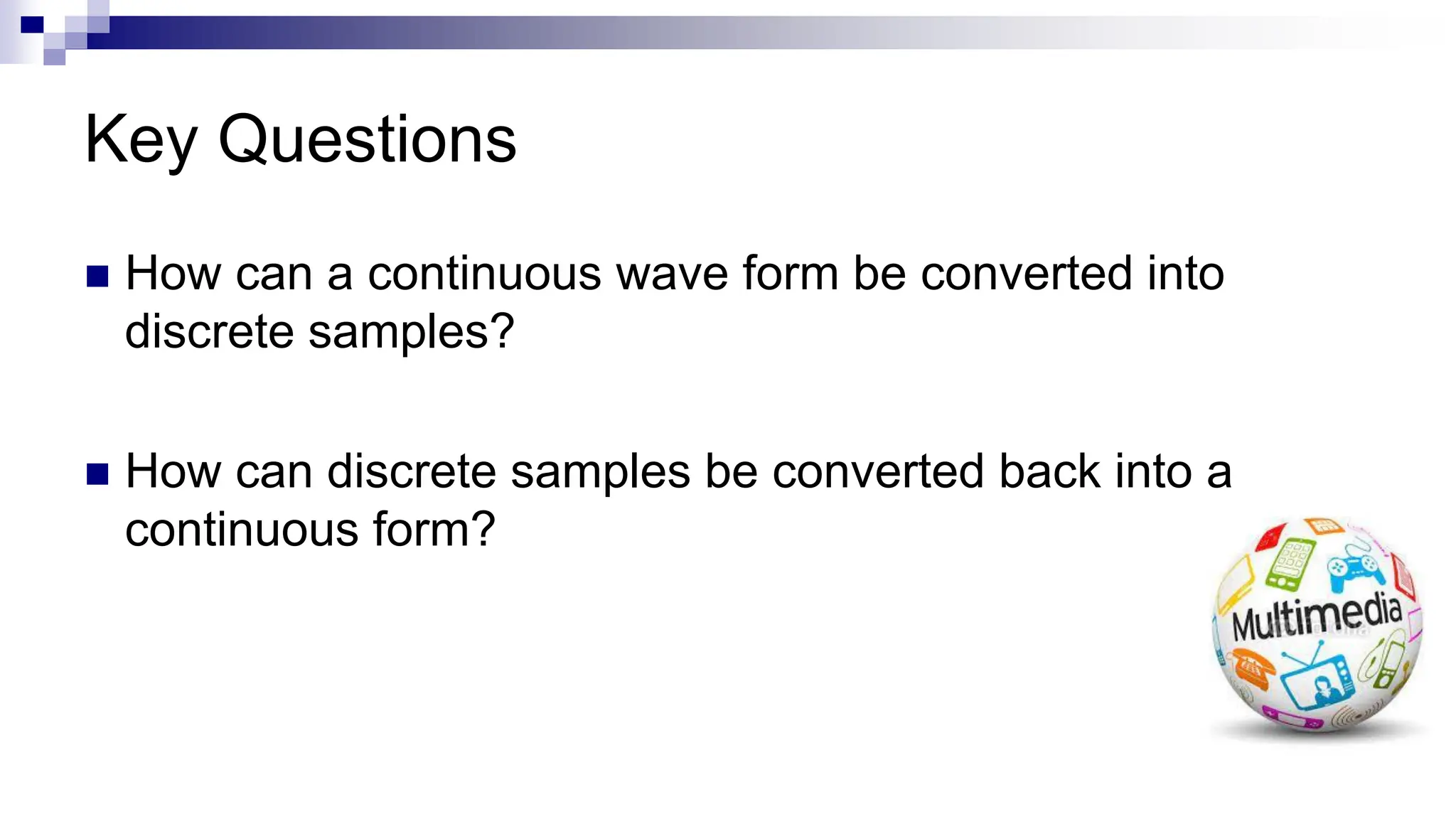 Key Questions

How can a continuous wave form be converted into discrete samples?

How can discrete samples be converted back into a continuous form?

Multimedia